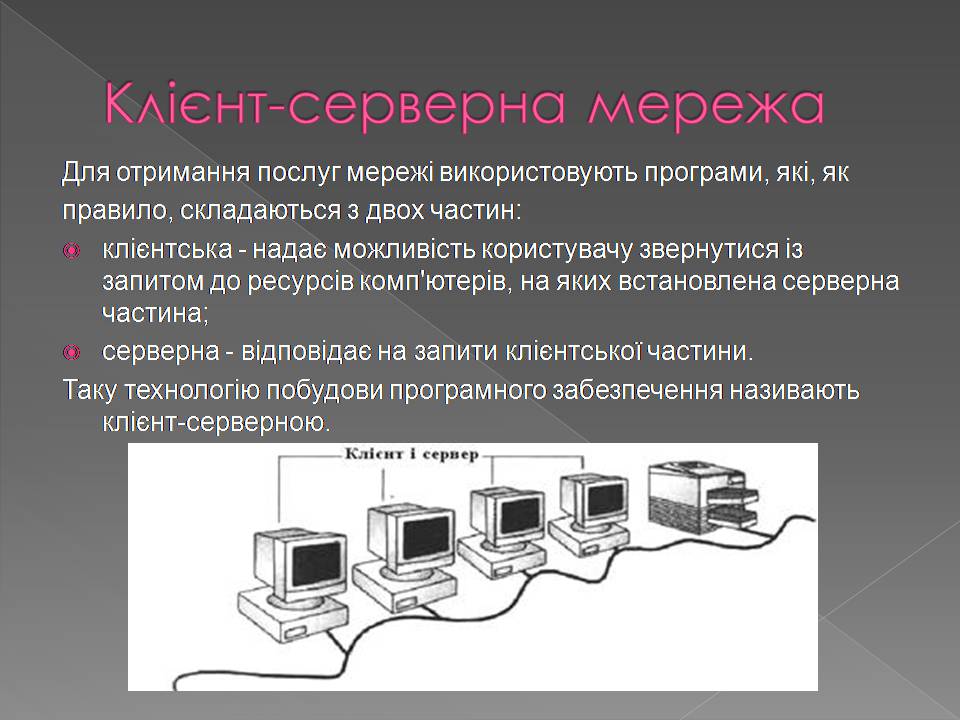 Клієнт-серверна мережа

Для отримання послуг мережі використовують програми, які, як правило, складаються з двох частин:

клієнтська - надає можливість користувачу звернутися із запитом до ресурсів комп'ютерів, на яких встановлена серверна частина;

серверна - відповідає на запити клієнтської частини.

Таку технологію побудови програмного забезпечення називають клієнт-серверною.

Клієнт і сервер